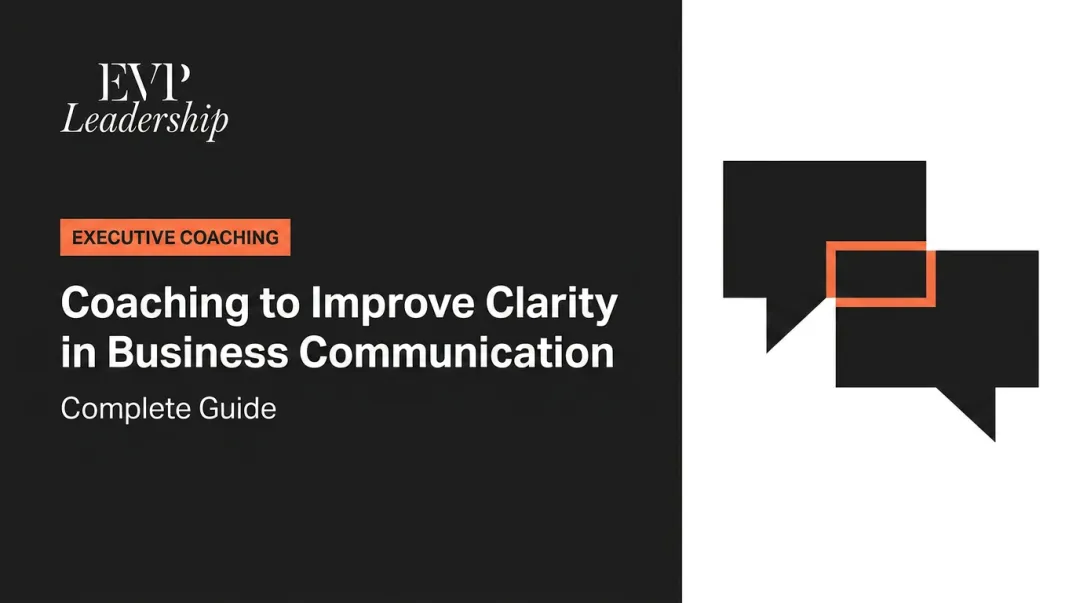 EVP
Leadership

EXECUTIVE COACHING

Coaching to Improve Clarity in Business Communication

Complete Guide